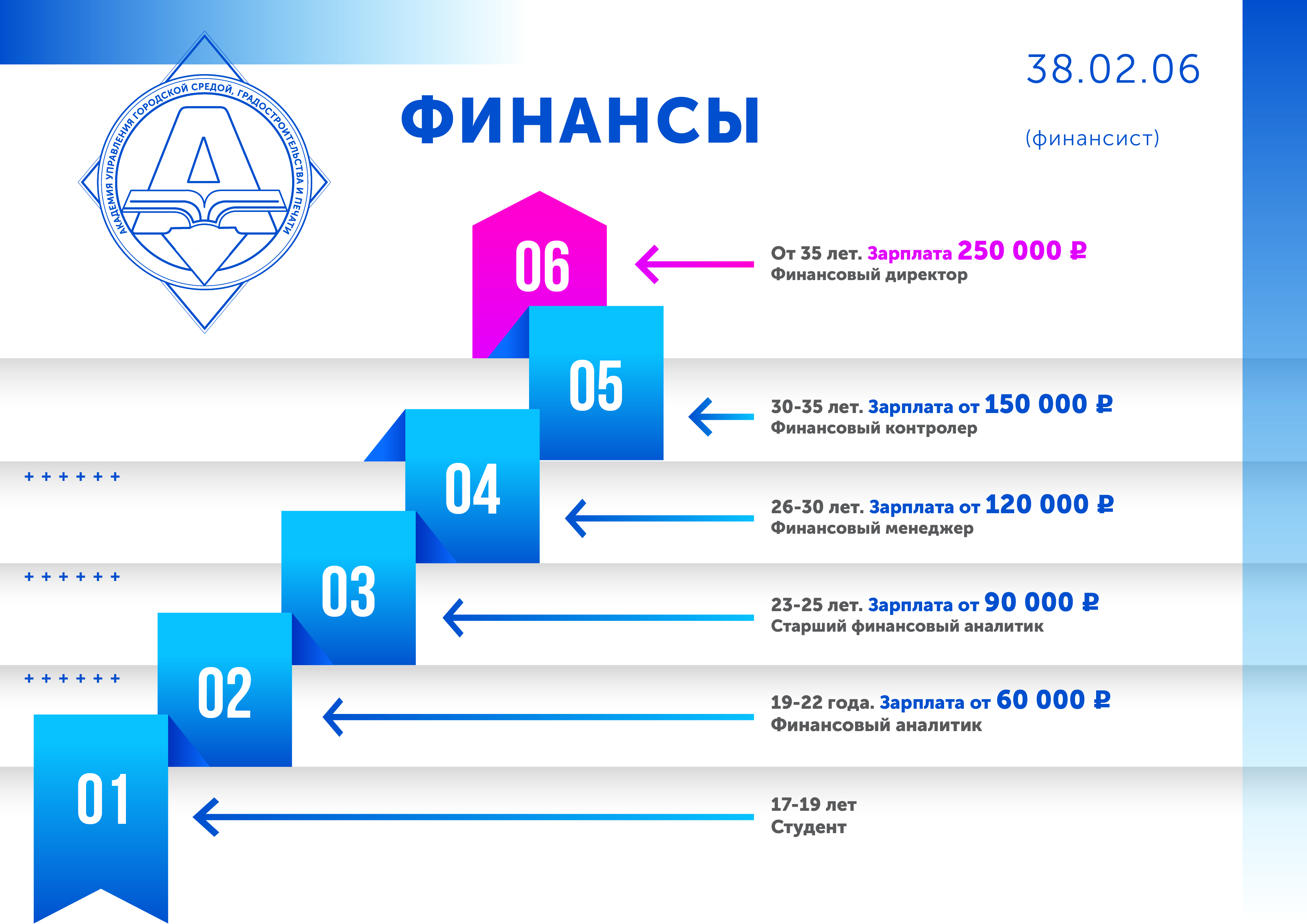 АКАДЕМИЯ УПРАВЛЕНИЯ ГОРОДСКОЙ СРЕДОЙ, ГРАДОСТРОИТЕЛЬСТВА И ПЕЧАТИ

А

ФИНАНСЫ

38.02.06

(финансист)

06

От 35 лет. Зарплата 250 000 ₽
Финансовый директор

05

30-35 лет. Зарплата от 150 000 ₽
Финансовый контролер

04

26-30 лет. Зарплата от 120 000 ₽
Финансовый менеджер

03

23-25 лет. Зарплата от 90 000 ₽
Старший финансовый аналитик

02

19-22 года. Зарплата от 60 000 ₽
Финансовый аналитик

01

17-19 лет
Студент